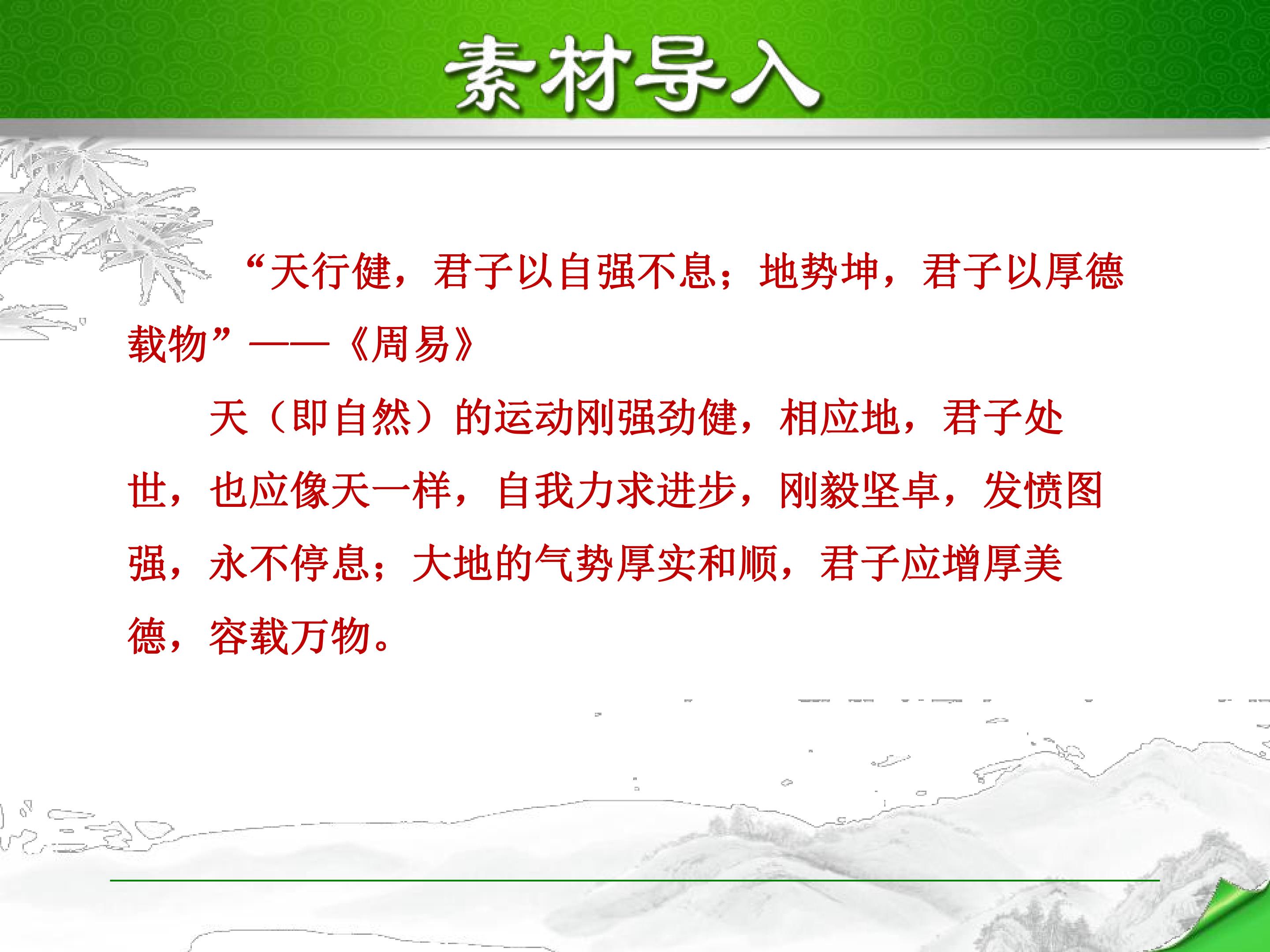 素材导入

“天行健，君子以自强不息；地势坤，君子以厚德载物”——《周易》

天（即自然）的运动刚强劲健，相应地，君子处世，也应像天一样，自我力求进步，刚毅坚卓，发愤图强，永不停息；大地的气势厚实和顺，君子应增厚美德，容载万物。